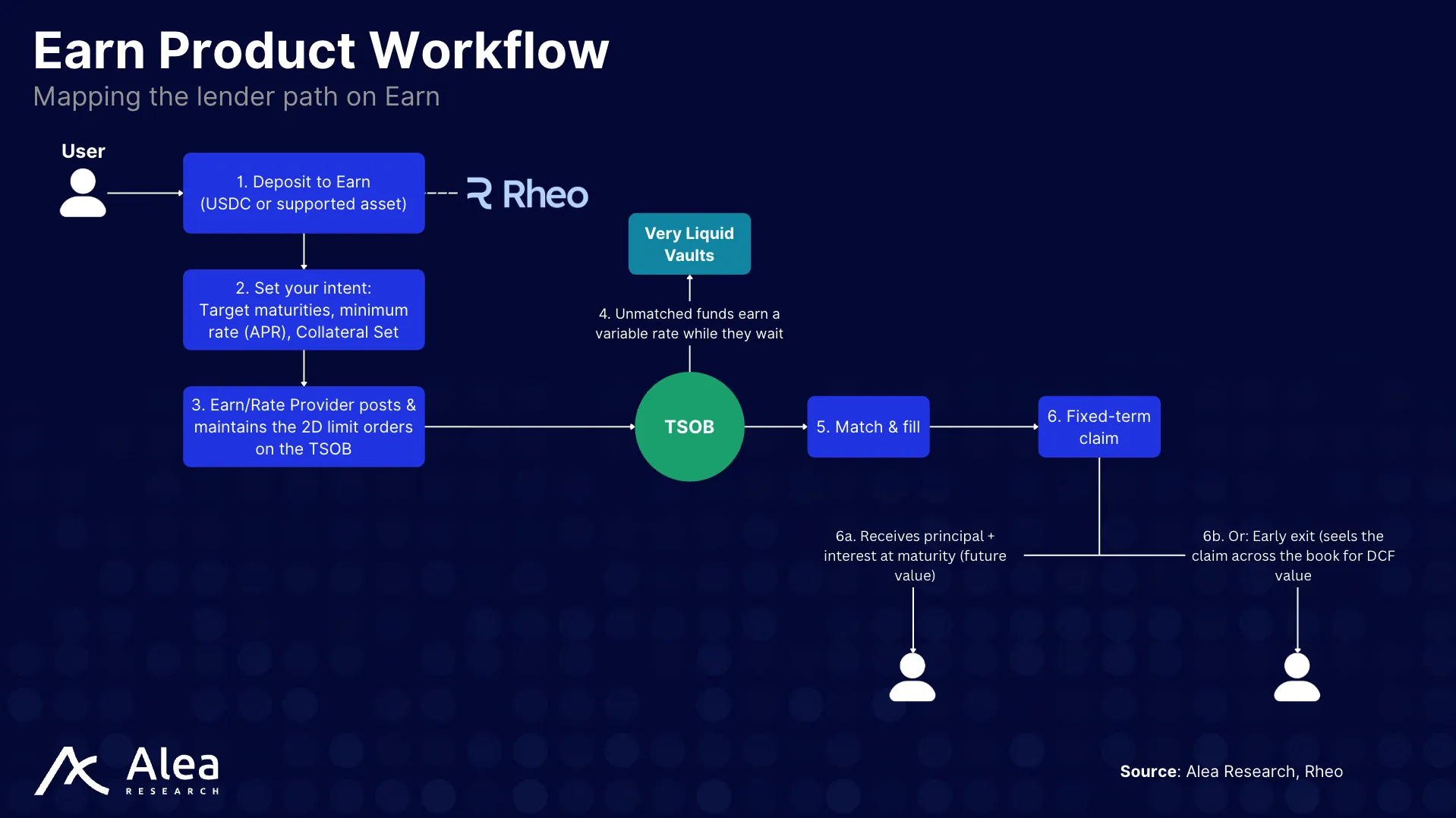 Earn Product Workflow
Mapping the lender path on Earn

User

1. Deposit to Earn (USDC or supported asset)

Rheo

2. Set your intent: Target maturities, minimum rate (APR), Collateral Set

3. Earn/Rate Provider posts & maintains the 2D limit orders on the TSOB

Very Liquid Vaults

4. Unmatched funds earn a variable rate while they wait

TSOB

5. Match & fill

6. Fixed-term claim

6a. Receives principal + interest at maturity (future value)

6b. Or: Early exit (seels the claim across the book for DCF value

Alea RESEARCH

Source: Alea Research, Rheo